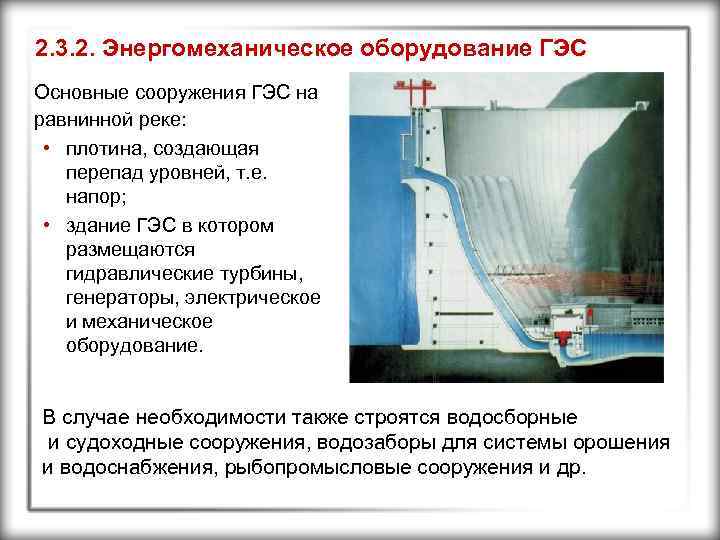 2.3.2. Энергомеханическое оборудование ГЭС

Основные сооружения ГЭС на равнинной реке:

• плотина, создающая перепад уровней, т.е. напор;
• здание ГЭС в котором размещаются гидравлические турбины, генераторы, электрическое и механическое оборудование.

В случае необходимости также строятся водосборные и судоходные сооружения, водозаборы для системы орошения и водоснабжения, рыбопромысловые сооружения и др.